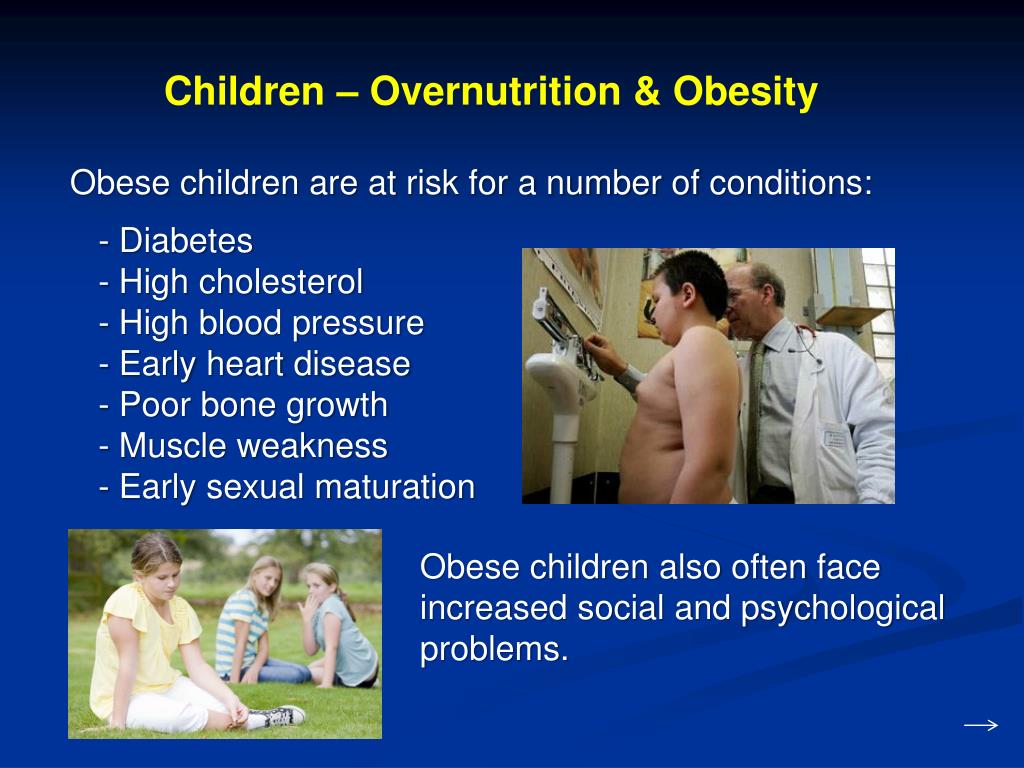 Children – Overnutrition & Obesity

Obese children are at risk for a number of conditions:

- Diabetes
- High cholesterol
- High blood pressure
- Early heart disease
- Poor bone growth
- Muscle weakness
- Early sexual maturation

Obese children also often face increased social and psychological problems.

→